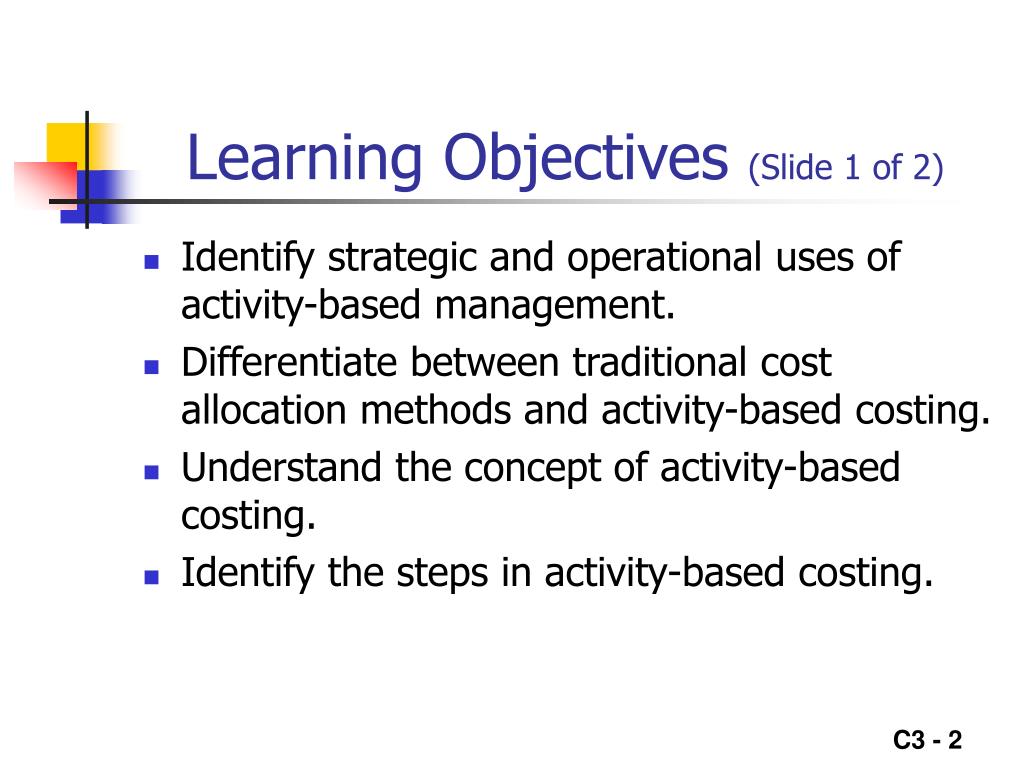 Learning Objectives (Slide 1 of 2)

- Identify strategic and operational uses of activity-based management.
- Differentiate between traditional cost allocation methods and activity-based costing.
- Understand the concept of activity-based costing.
- Identify the steps in activity-based costing.

C3 - 2